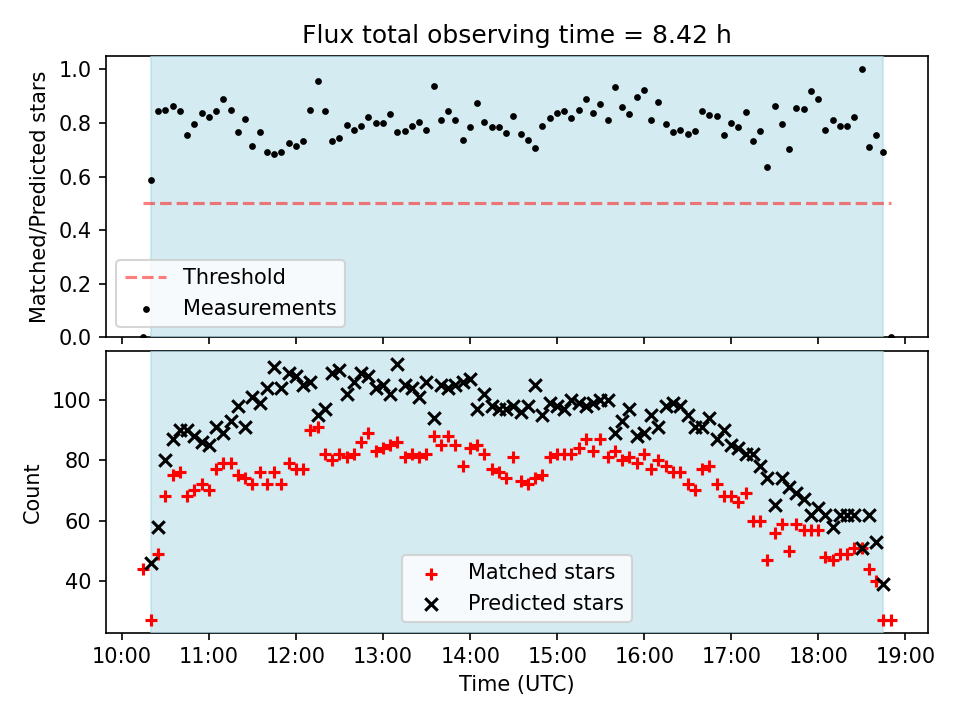 Flux total observing time = 8.42 h

Matched/Predicted stars

1.0
0.8
0.6
0.4
0.2
0.0

Threshold
Measurements

Count

100
80
60
40

Matched stars
Predicted stars

10:00 11:00 12:00 13:00 14:00 15:00 16:00 17:00 18:00 19:00

Time (UTC)